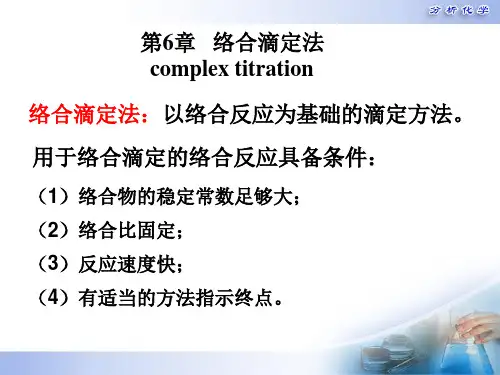 分析化学

第6章　络合滴定法
complex titration

络合滴定法：以络合反应为基础的滴定方法。

用于络合滴定的络合反应具备条件：

（1）络合物的稳定常数足够大；

（2）络合比固定；

（3）反应速度快；

（4）有适当的方法指示终点。